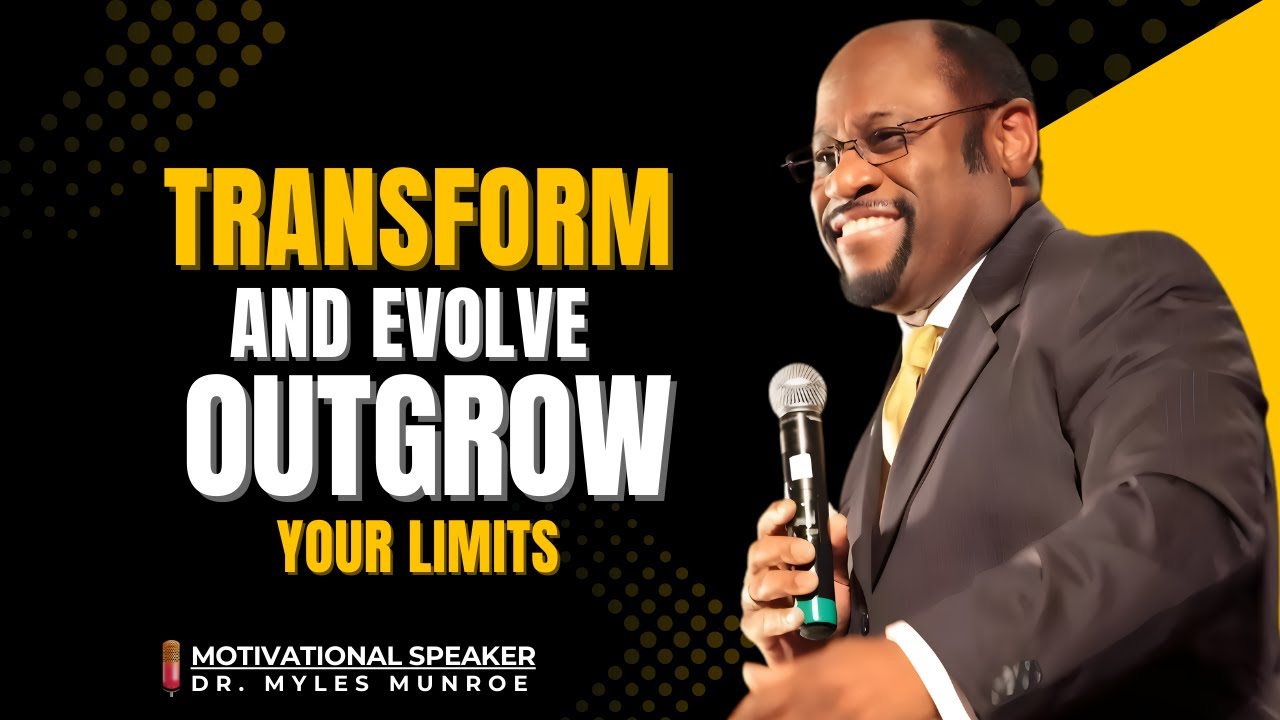 TRANSFORM
AND EVOLVE
OUTGROW
YOUR LIMITS

MOTIVATIONAL SPEAKER
DR. MYLES MUNROE